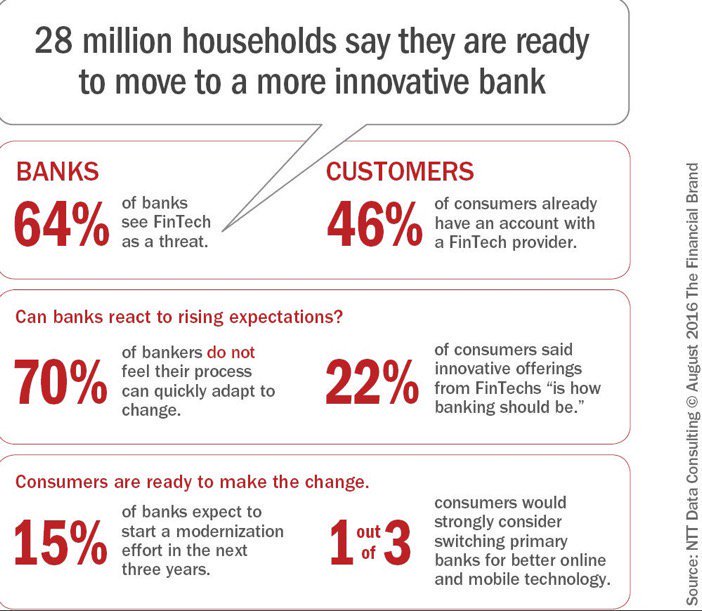 28 million households say they are ready to move to a more innovative bank

BANKS

64% of banks see FinTech as a threat.

CUSTOMERS

46% of consumers already have an account with a FinTech provider.

Can banks react to rising expectations?

70% of bankers do not feel their process can quickly adapt to change.

22% of consumers said innovative offerings from FinTechs "is how banking should be."

Consumers are ready to make the change.

15% of banks expect to start a modernization effort in the next three years.

1 out of 3 consumers would strongly consider switching primary banks for better online and mobile technology.

Source: NTT Data Consulting © August 2016 The Financial Brand